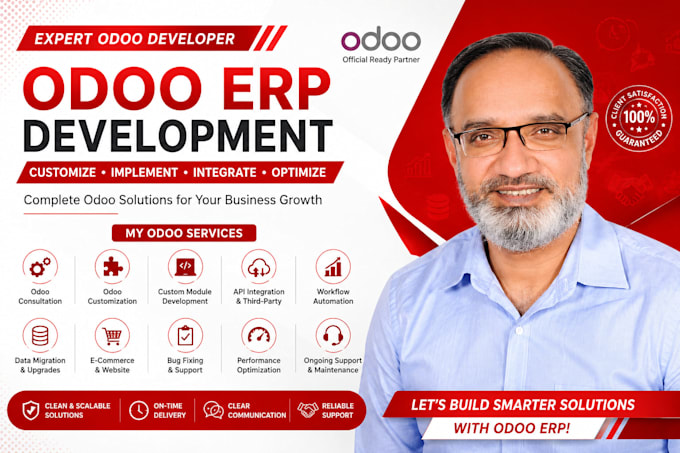 EXPERT ODOO DEVELOPER

odoo
Official Ready Partner

ODOO ERP DEVELOPMENT

CUSTOMIZE • IMPLEMENT • INTEGRATE • OPTIMIZE

Complete Odoo Solutions for Your Business Growth

CLIENT SATISFACTION 100% GUARANTEED

MY ODOO SERVICES

Odoo Consultation

Odoo Customization

Custom Module Development

API Integration & Third-Party

Workflow Automation

Data Migration & Upgrades

E-Commerce & Website

Bug Fixing & Support

Performance Optimization

Ongoing Support & Maintenance

CLEAN & SCALABLE SOLUTIONS

ON-TIME DELIVERY

CLEAR COMMUNICATION

RELIABLE SUPPORT

LET'S BUILD SMARTER SOLUTIONS WITH ODOO ERP!